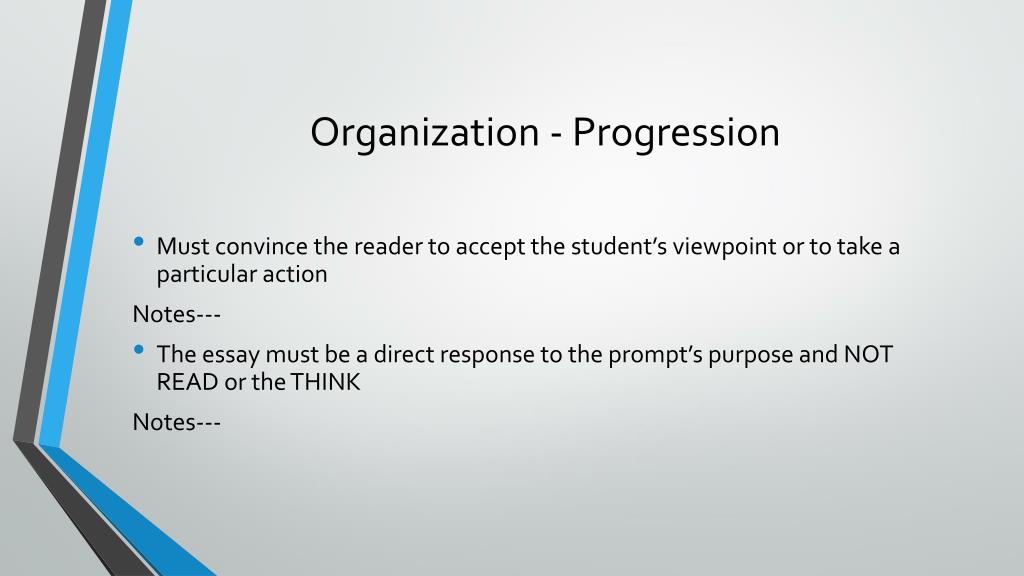 Organization - Progression

• Must convince the reader to accept the student's viewpoint or to take a particular action

Notes---

• The essay must be a direct response to the prompt's purpose and NOT READ or the THINK

Notes---